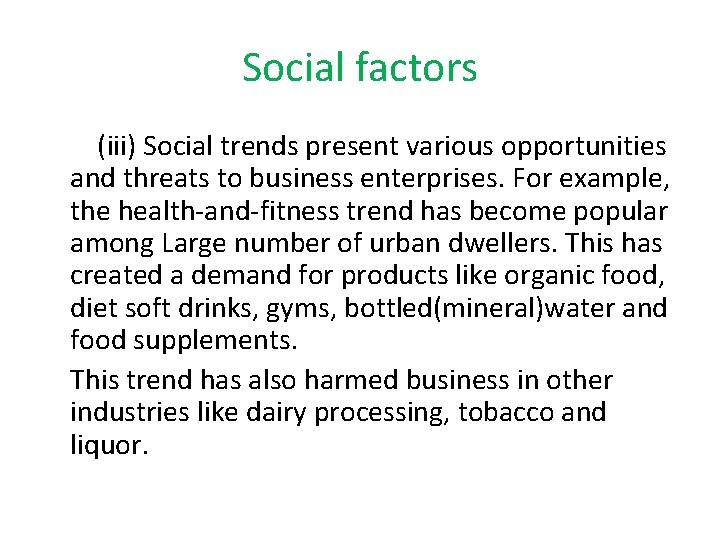 Social factors

(iii) Social trends present various opportunities and threats to business enterprises. For example, the health-and-fitness trend has become popular among Large number of urban dwellers. This has created a demand for products like organic food, diet soft drinks, gyms, bottled(mineral)water and food supplements.

This trend has also harmed business in other industries like dairy processing, tobacco and liquor.